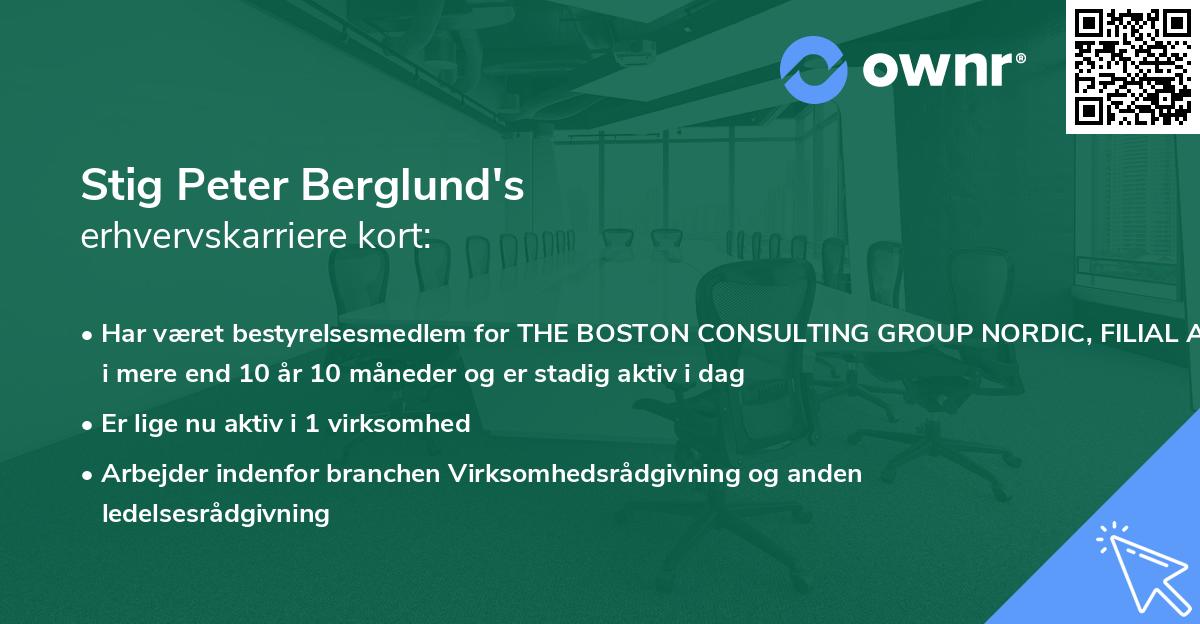 ownr®

Stig Peter Berglund's
erhvervskarriere kort:

• Har været bestyrelsesmedlem for THE BOSTON CONSULTING GROUP NORDIC, FILIAL A i mere end 10 år 10 måneder og er stadig aktiv i dag

• Er lige nu aktiv i 1 virksomhed

• Arbejder indenfor branchen Virksomhedsrådgivning og anden ledelsesrådgivning